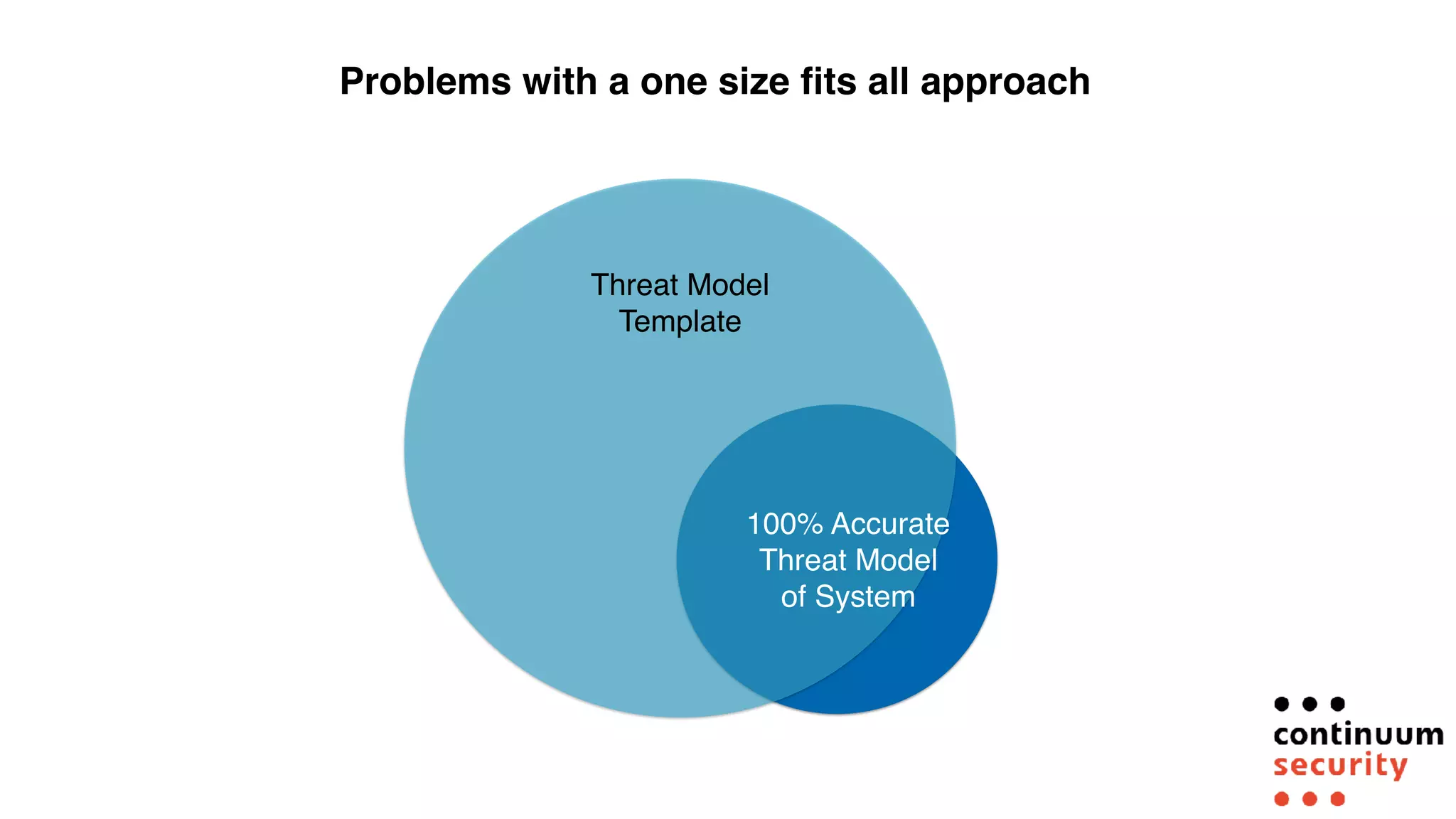 Problems with a one size fits all approach

Threat Model Template

100% Accurate Threat Model of System

continuum security